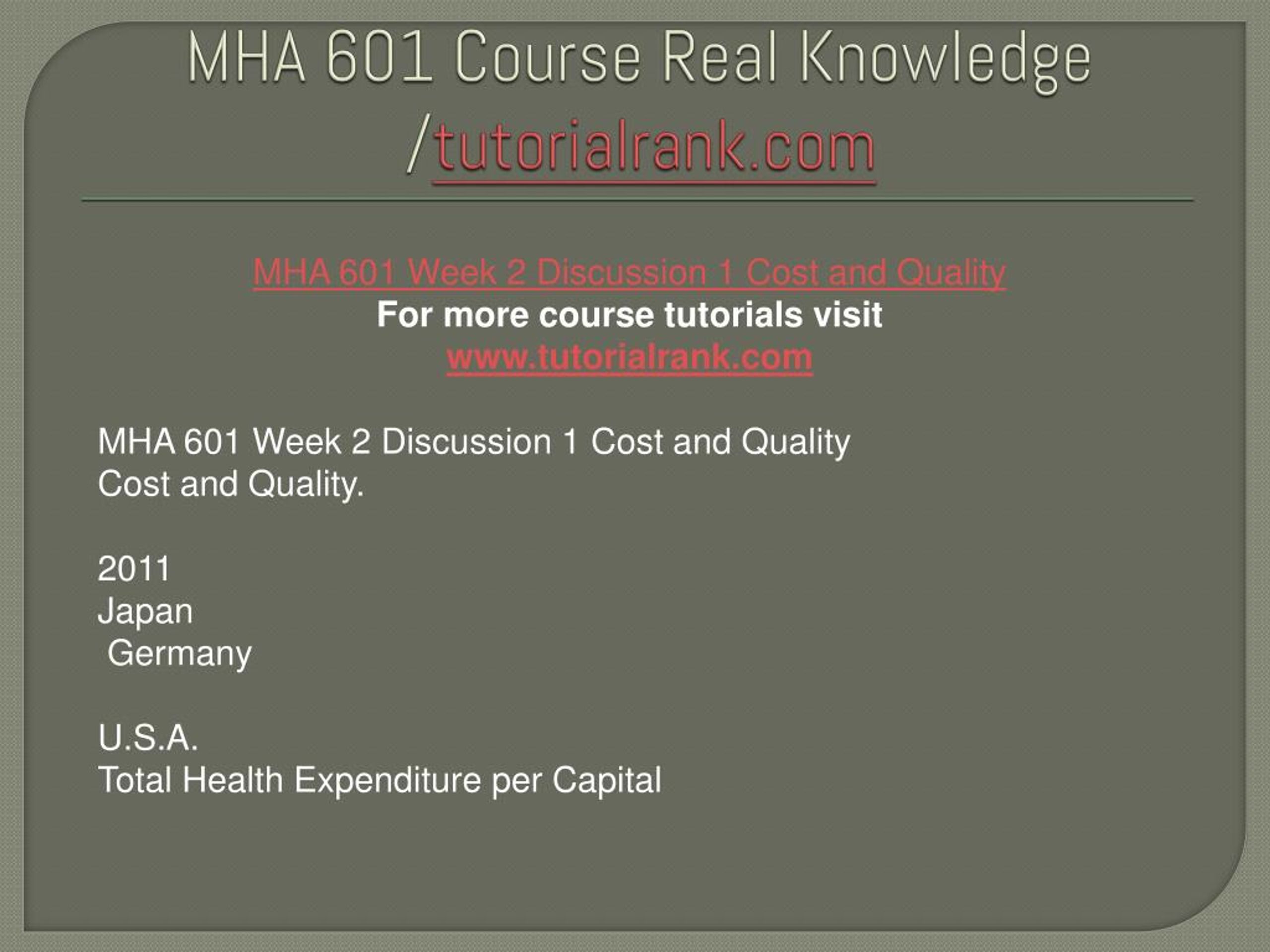 MHA 601 Course Real Knowledge /tutorialrank.com

MHA 601 Week 2 Discussion 1 Cost and Quality
For more course tutorials visit
www.tutorialrank.com

MHA 601 Week 2 Discussion 1 Cost and Quality
Cost and Quality.

2011
Japan
Germany

U.S.A.
Total Health Expenditure per Capital